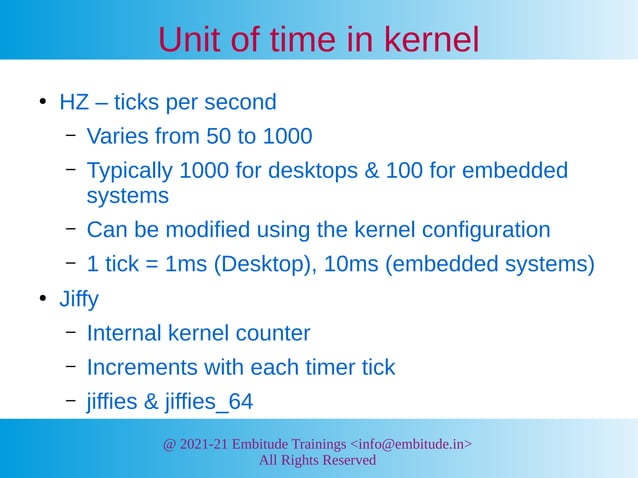 Unit of time in kernel

• HZ – ticks per second
 – Varies from 50 to 1000
 – Typically 1000 for desktops & 100 for embedded systems
 – Can be modified using the kernel configuration
 – 1 tick = 1ms (Desktop), 10ms (embedded systems)
• Jiffy
 – Internal kernel counter
 – Increments with each timer tick
 – jiffies & jiffies_64

@ 2021-21 Embitude Trainings <info@embitude.in>
All Rights Reserved